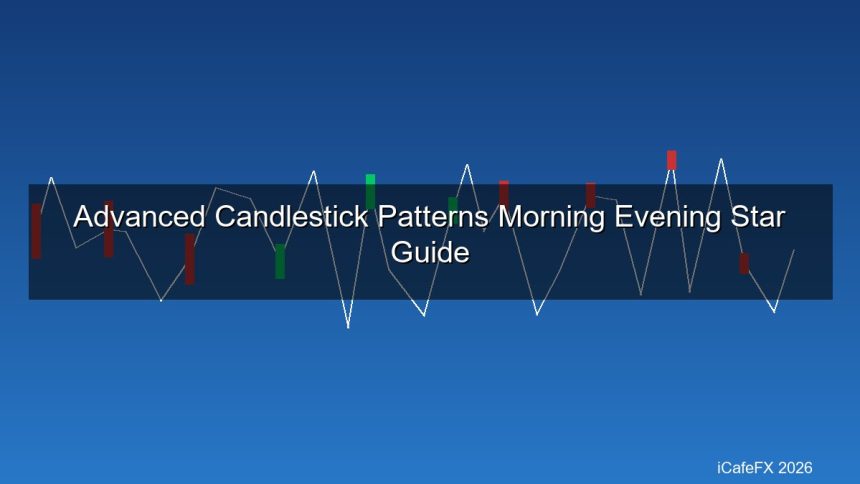 Advanced Candlestick Patterns Morning Evening Star Guide

iCafeFX 2026